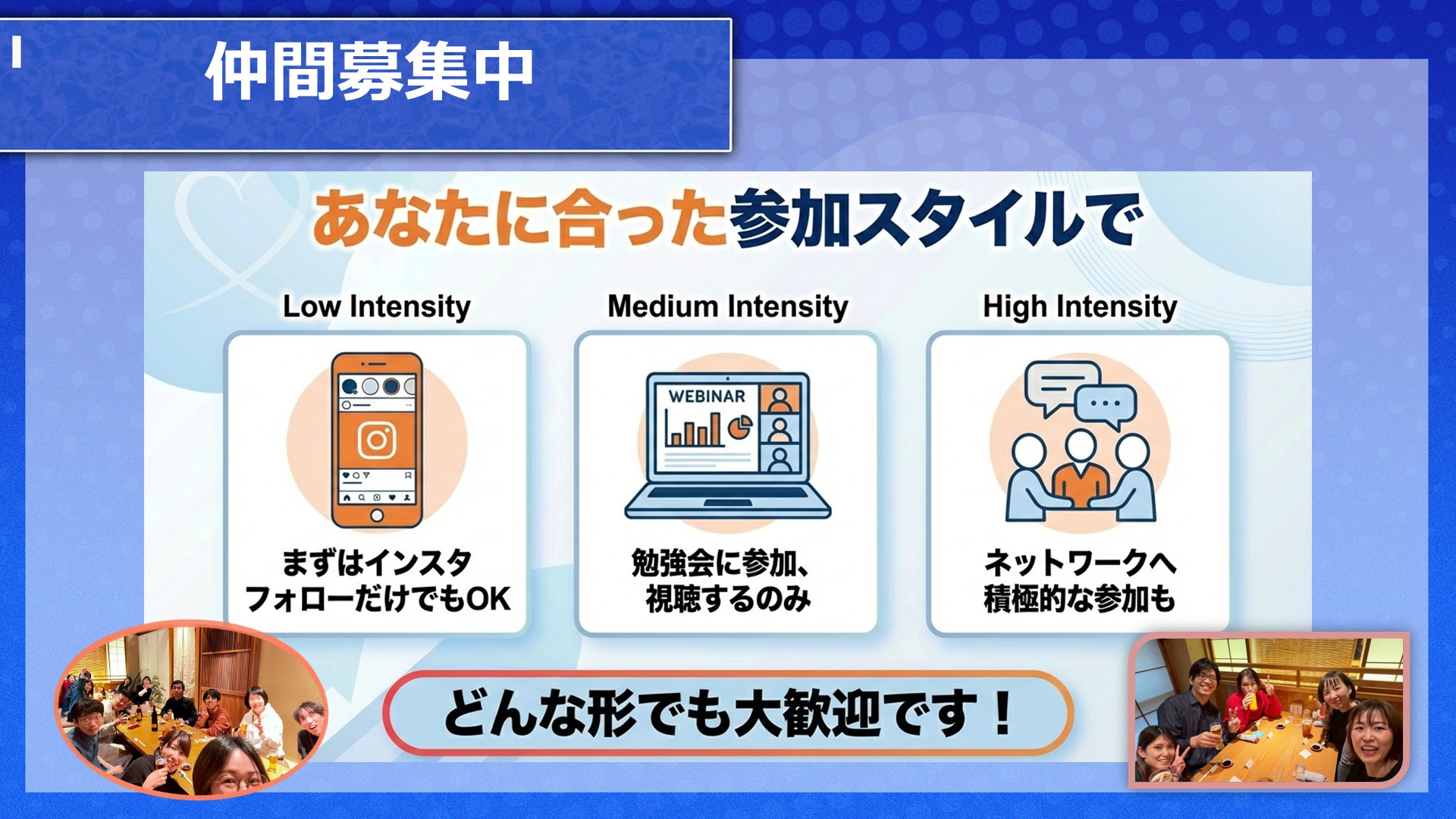 仲間募集中

あなたに合った参加スタイルで

Low Intensity

まずはインスタ
フォローだけでもOK

Medium Intensity

WEBINAR

勉強会に参加、
視聴するのみ

High Intensity

ネットワークへ
積極的な参加も

どんな形でも大歓迎です！